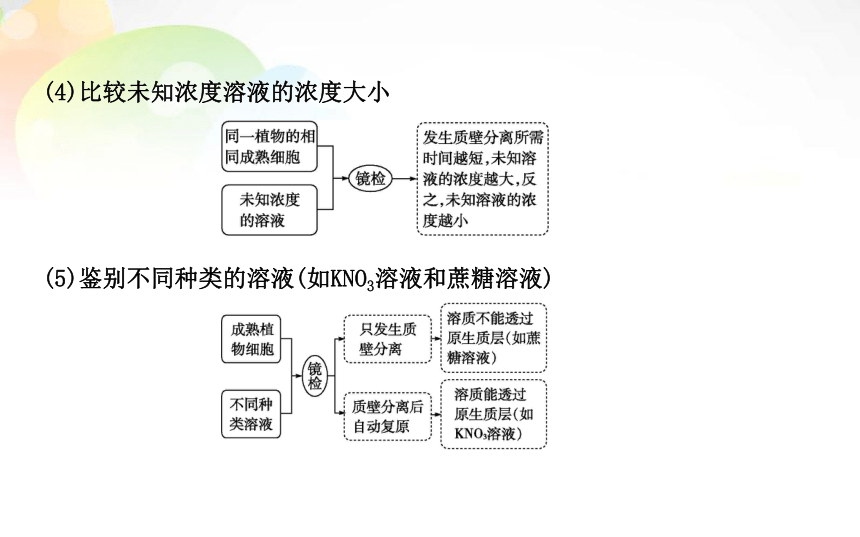 (4)比较未知浓度溶液的浓度大小

同一植物的相同成熟细胞

未知浓度的溶液

镜检

发生质壁分离所需时间越短,未知溶液的浓度越大,反之,未知溶液的浓度越小

(5)鉴别不同种类的溶液(如$KNO_3$溶液和蔗糖溶液)

成熟植物细胞

不同种类溶液

镜检

只发生质壁分离

溶质不能透过原生质层(如蔗糖溶液)

质壁分离后自动复原

溶质能透过原生质层(如$KNO_3$溶液)